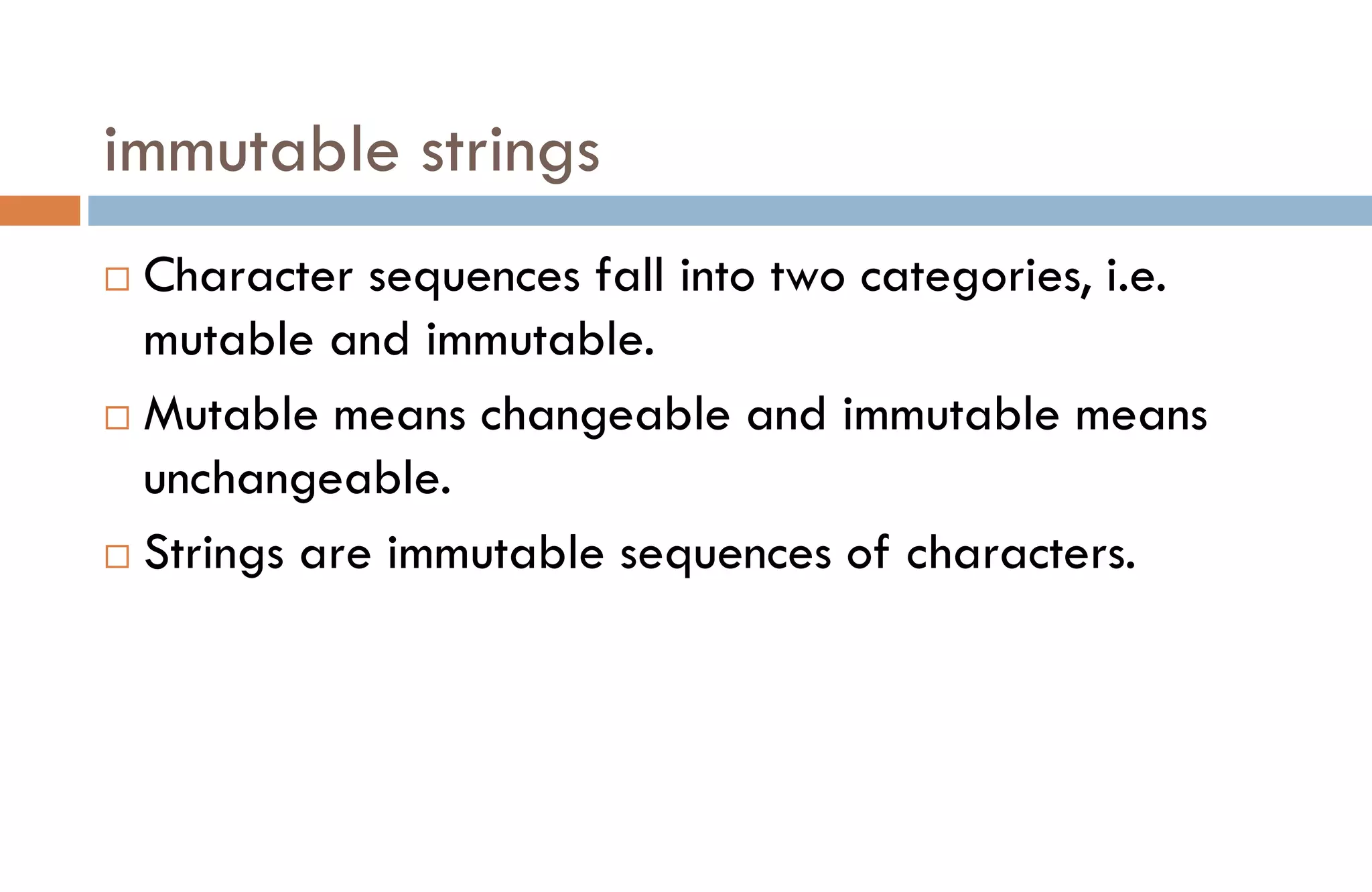 immutable strings

□ Character sequences fall into two categories, i.e. mutable and immutable.

□ Mutable means changeable and immutable means unchangeable.

□ Strings are immutable sequences of characters.